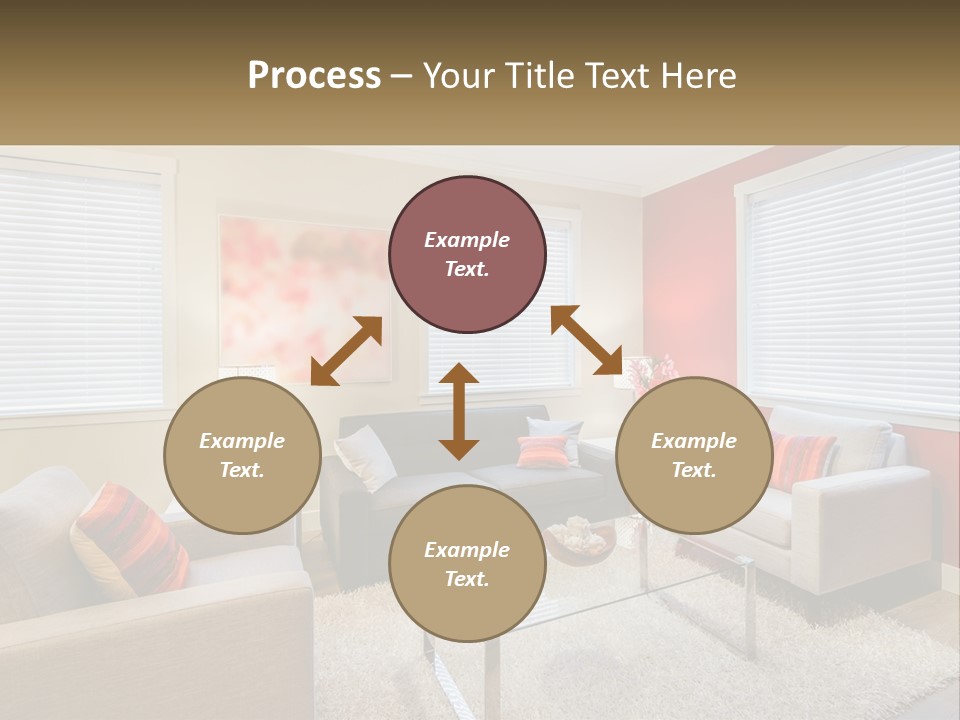 Process – Your Title Text Here

Example Text.

Example Text.

Example Text.

Example Text.